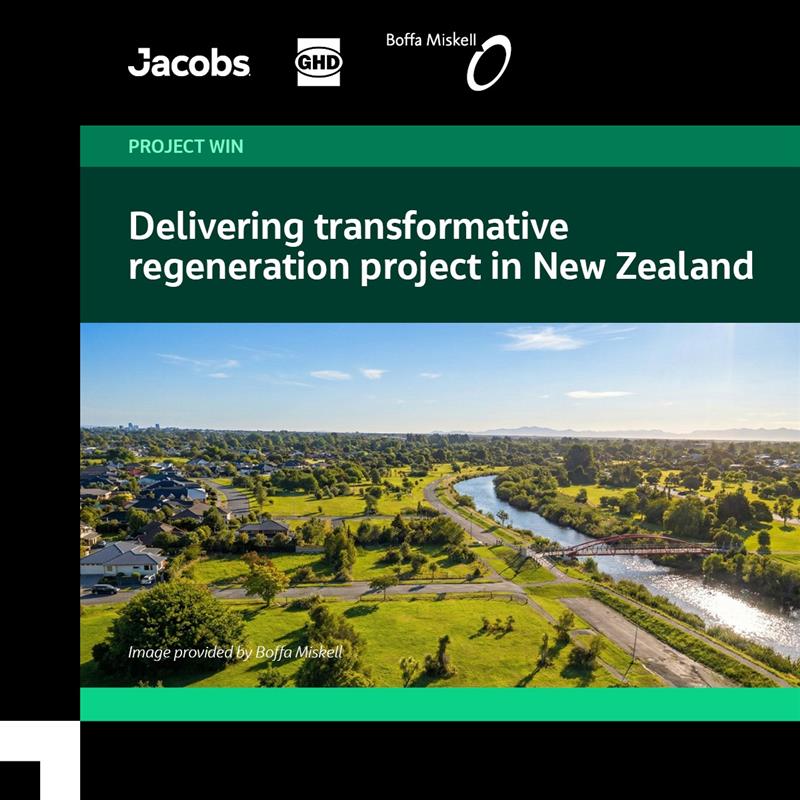 Jacobs

GHD

Boffa Miskell

PROJECT WIN

Delivering transformative regeneration project in New Zealand

Image provided by Boffa Miskell